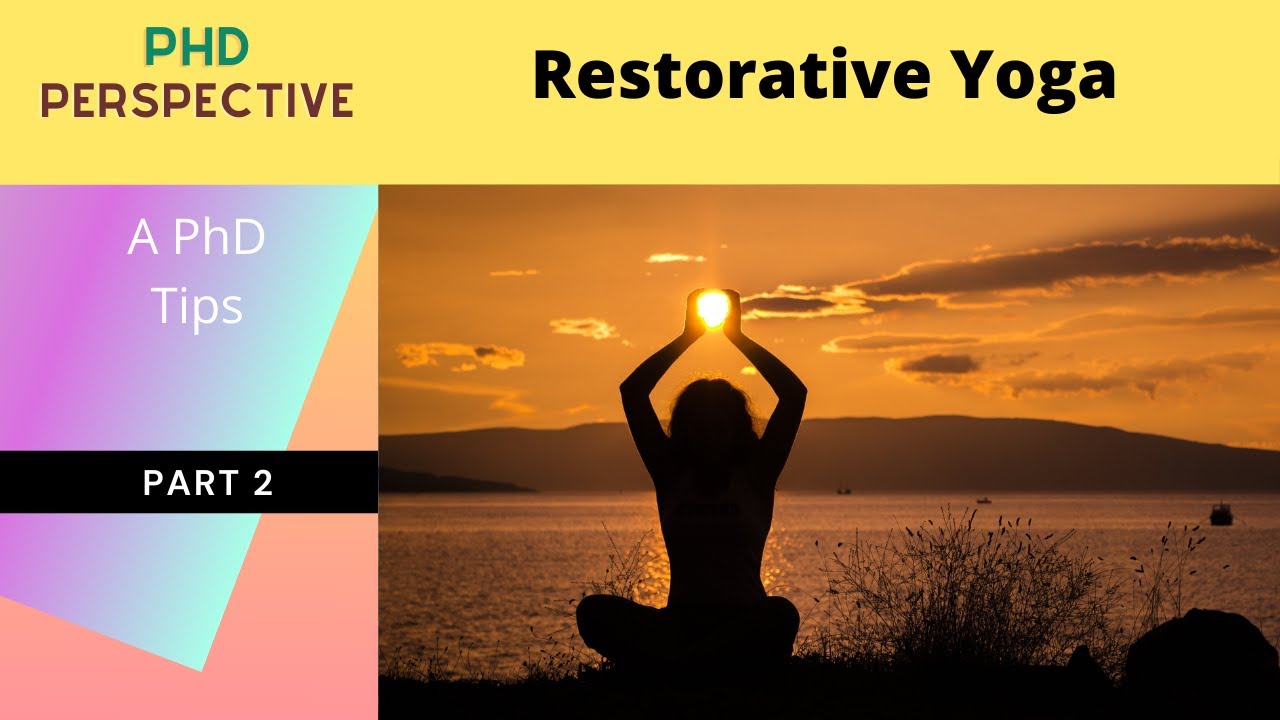 PHD
PERSPECTIVE

Restorative Yoga

A PhD
Tips

PART 2